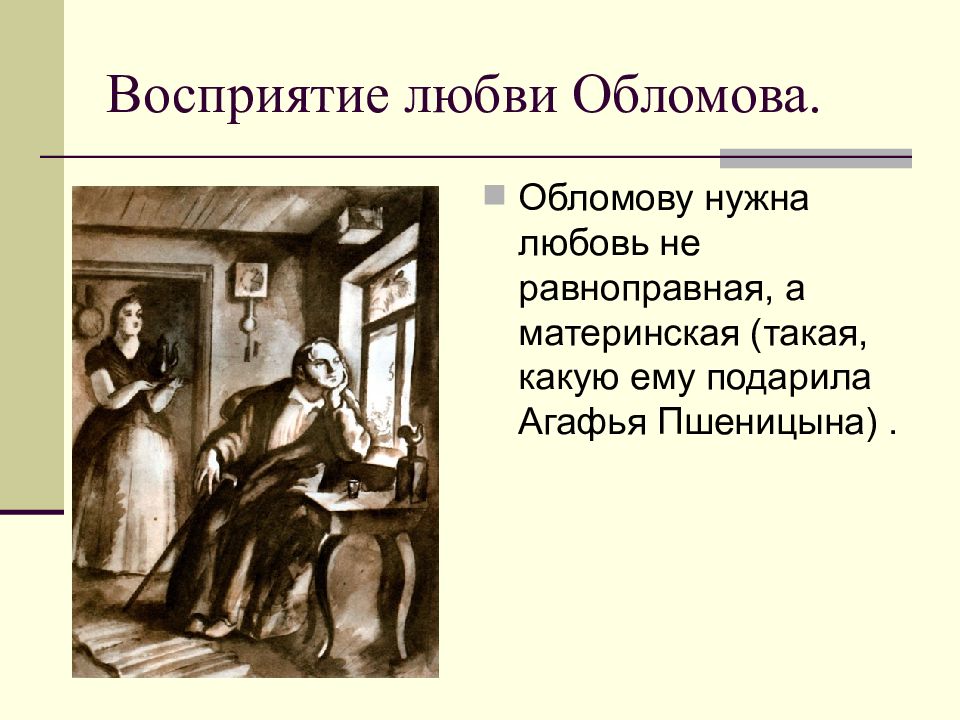 Восприятие любви Обломова.

Обломову нужна любовь не равноправная, а материнская (такая, какую ему подарила Агафья Пшеницына) .